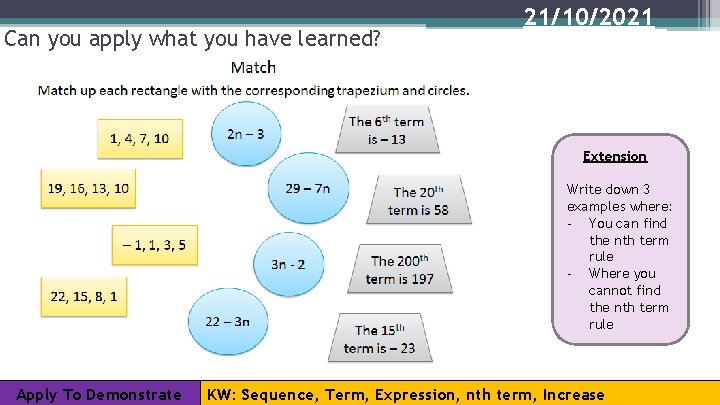 21/10/2021

Can you apply what you have learned?

Match

Match up each rectangle with the corresponding trapezium and circles.

1, 4, 7, 10

19, 16, 13, 10

– 1, 1, 3, 5

22, 15, 8, 1

2n – 3

29 – 7n

3n - 2

22 – 3n

The 6$^{th}$ term is – 13

The 20$^{th}$ term is 58

The 200$^{th}$ term is 197

The 15$^{th}$ term is – 23

Extension

Write down 3 examples where:
- You can find the nth term rule
- Where you cannot find the nth term rule

Apply To Demonstrate

KW: Sequence, Term, Expression, nth term, Increase